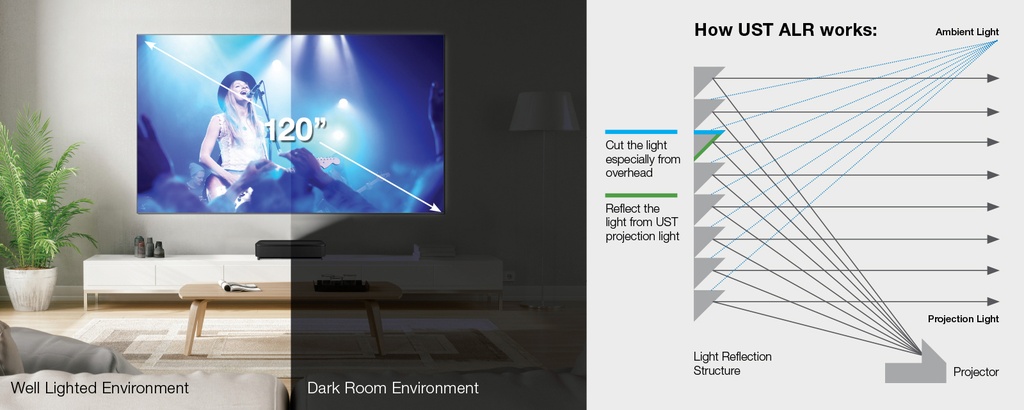 120"

Well Lighted Environment

Dark Room Environment

How UST ALR works:

Ambient Light

Cut the light especially from overhead

Reflect the light from UST projection light

Projection Light

Light Reflection Structure

Projector